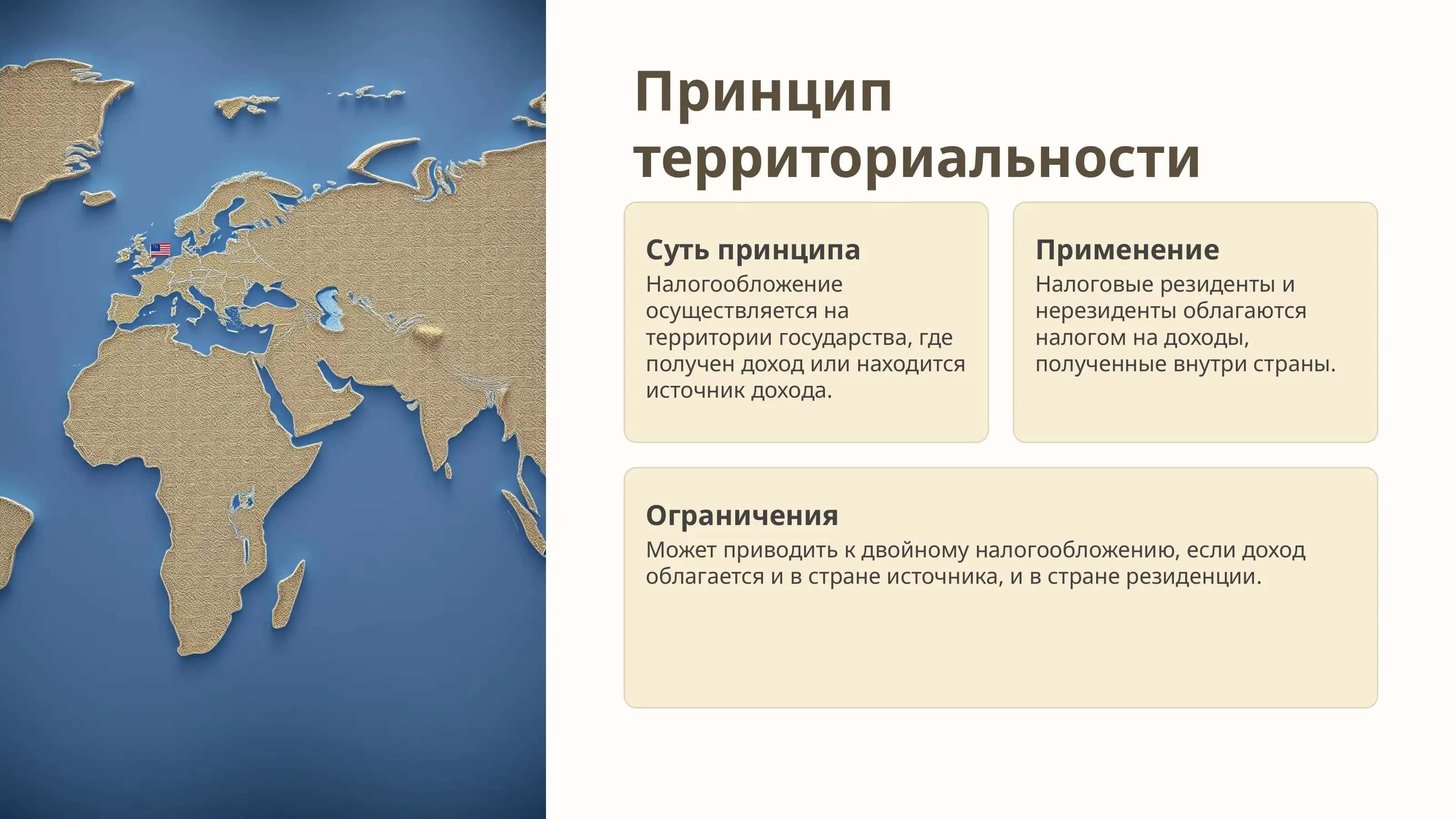 Принцип территориальности

Суть принципа

Налогообложение осуществляется на территории государства, где получен доход или находится источник дохода.

Применение

Налоговые резиденты и нерезиденты облагаются налогом на доходы, полученные внутри страны.

Ограничения

Может приводить к двойному налогообложению, если доход облагается и в стране источника, и в стране резиденции.